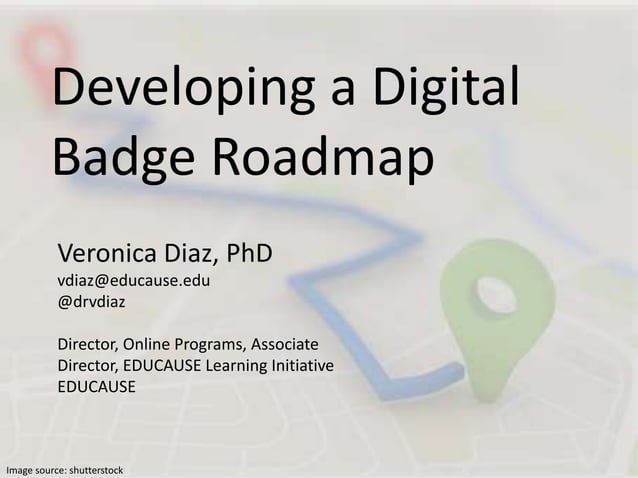 Developing a Digital Badge Roadmap

Veronica Diaz, PhD
vdiaz@educause.edu
@drvdiaz

Director, Online Programs, Associate Director, EDUCAUSE Learning Initiative
EDUCAUSE

Image source: shutterstock